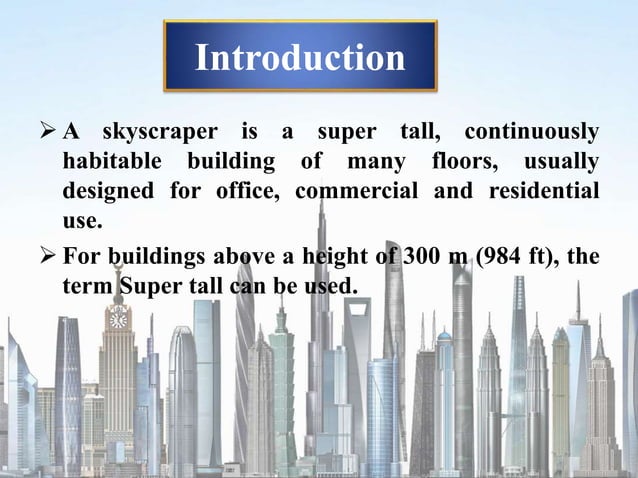 Introduction

➢ A skyscraper is a super tall, continuously habitable building of many floors, usually designed for office, commercial and residential use.

➢ For buildings above a height of 300 m (984 ft), the term Super tall can be used.